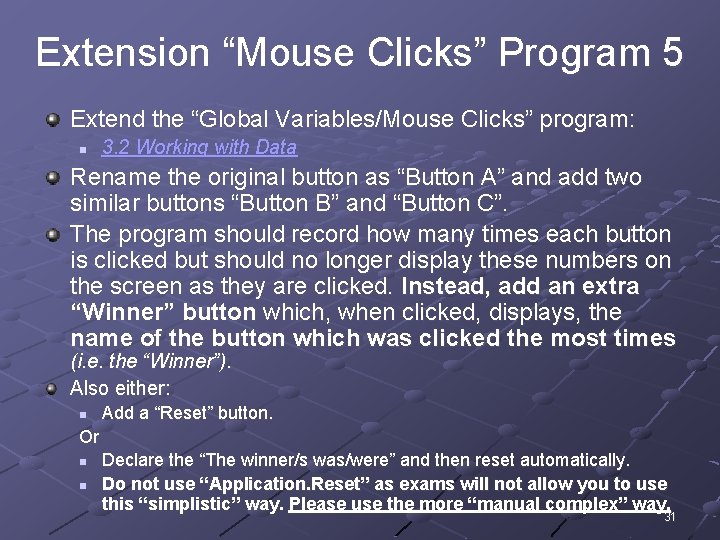 Extension “Mouse Clicks” Program 5

Extend the “Global Variables/Mouse Clicks” program:

3.2 Working with Data

Rename the original button as “Button A” and add two similar buttons “Button B” and “Button C”.

The program should record how many times each button is clicked but should no longer display these numbers on the screen as they are clicked. Instead, add an extra “Winner” button which, when clicked, displays, the name of the button which was clicked the most times (i.e. the “Winner”).

Also either:

Add a “Reset” button.

Or

Declare the “The winner/s was/were” and then reset automatically.

Do not use “Application.Reset” as exams will not allow you to use this “simplistic” way. Please use the more “manual complex” way.

31